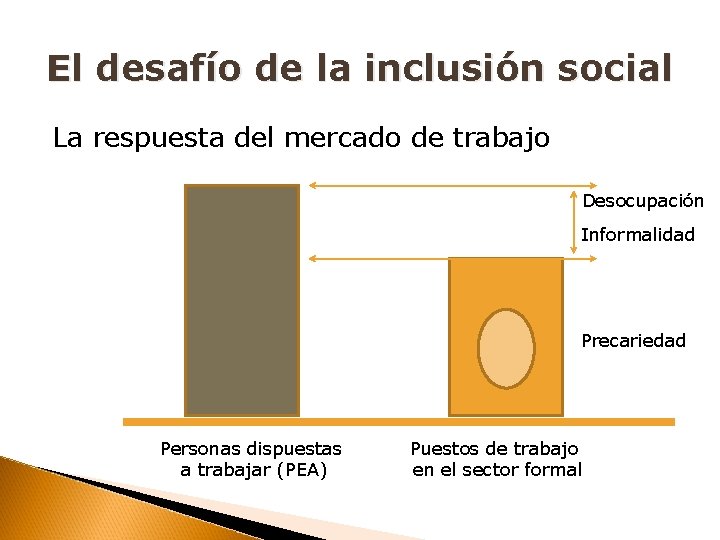 El desafío de la inclusión social

La respuesta del mercado de trabajo

Desocupación

Informalidad

Precariedad

Personas dispuestas a trabajar (PEA)

Puestos de trabajo en el sector formal